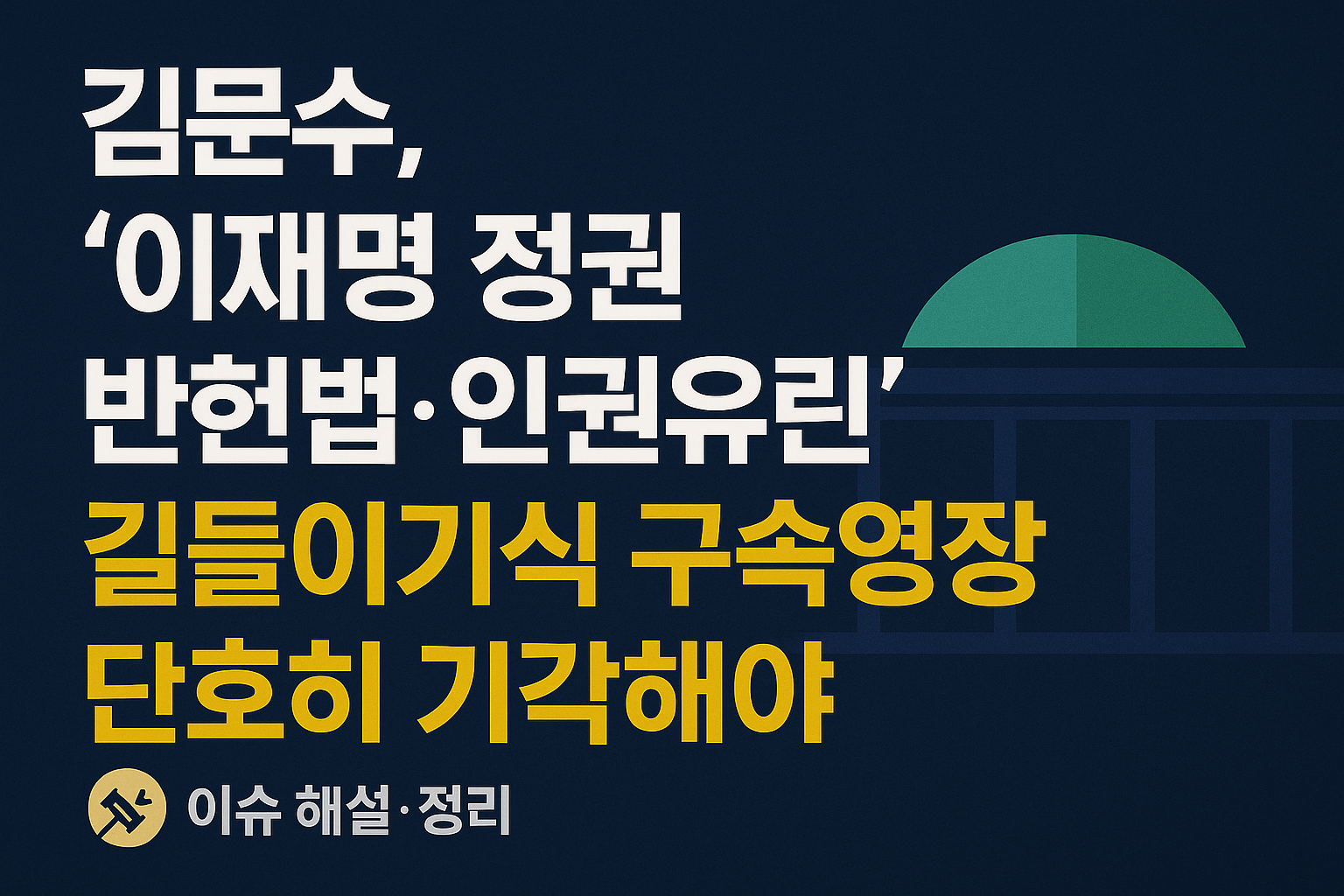 김문수,
‘이재명 정권
반헌법·인권유린’
길들이기식 구속영장
단호히 기각해야

이슈 해설·정리